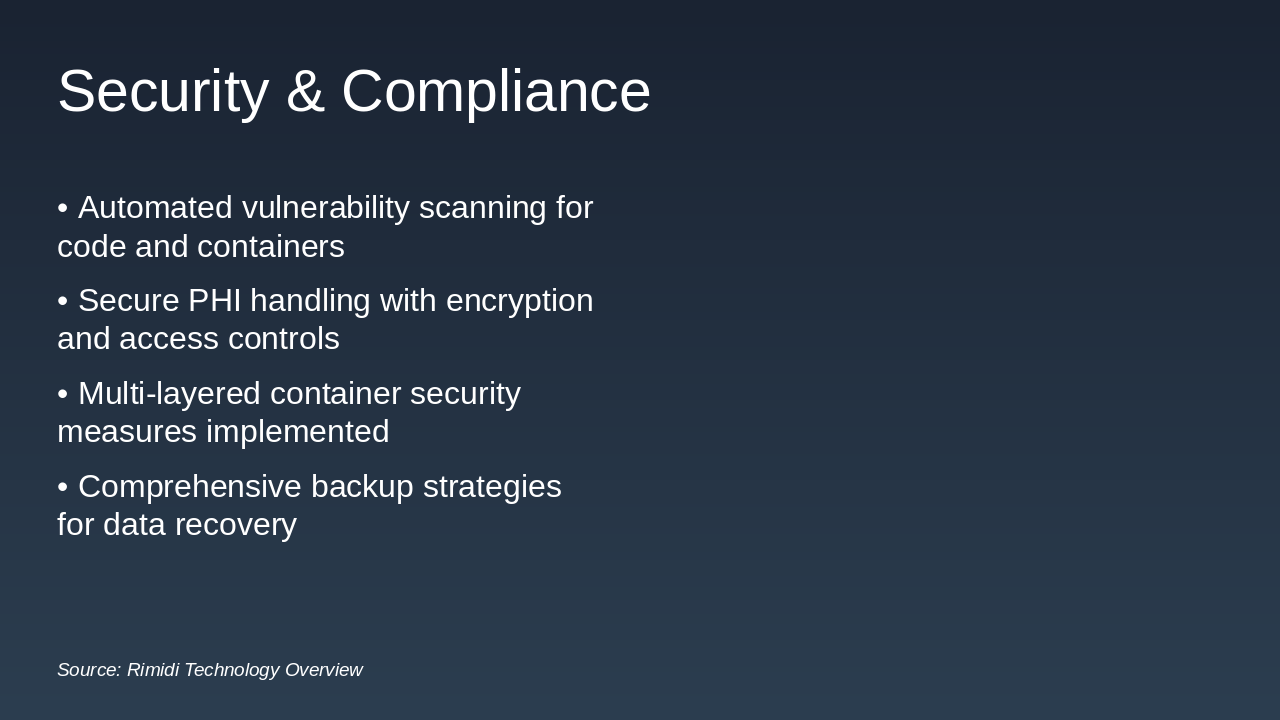 Security & Compliance

• Automated vulnerability scanning for code and containers

• Secure PHI handling with encryption and access controls

• Multi-layered container security measures implemented

• Comprehensive backup strategies for data recovery

Source: Rimidi Technology Overview